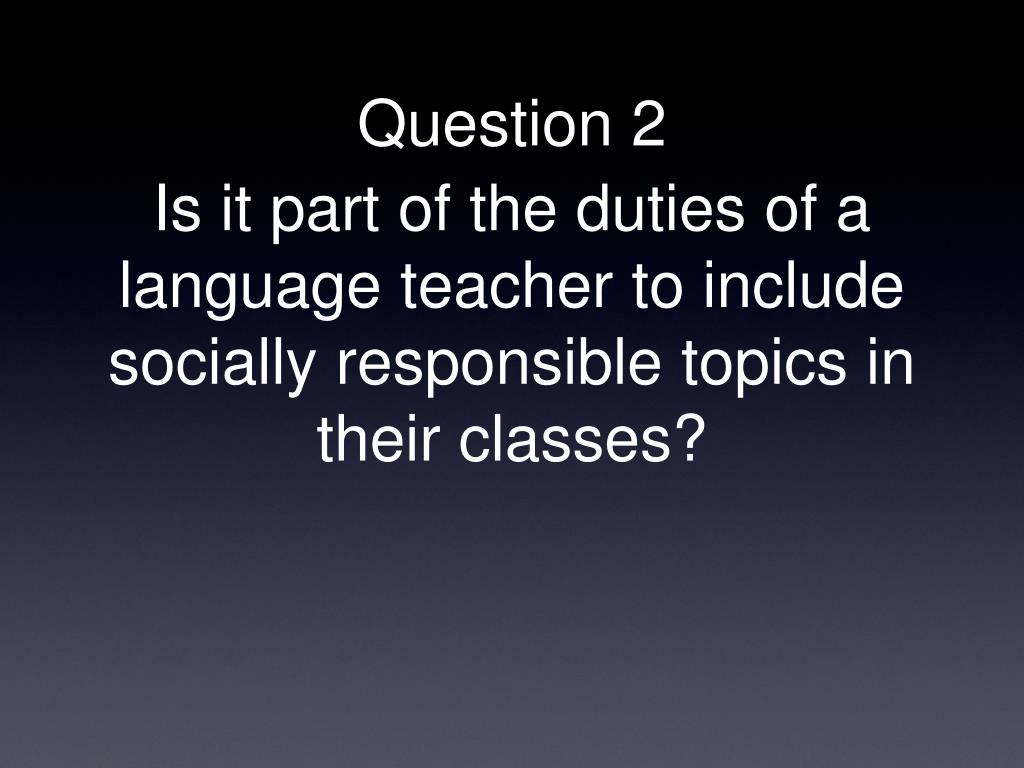 Question 2

Is it part of the duties of a language teacher to include socially responsible topics in their classes?